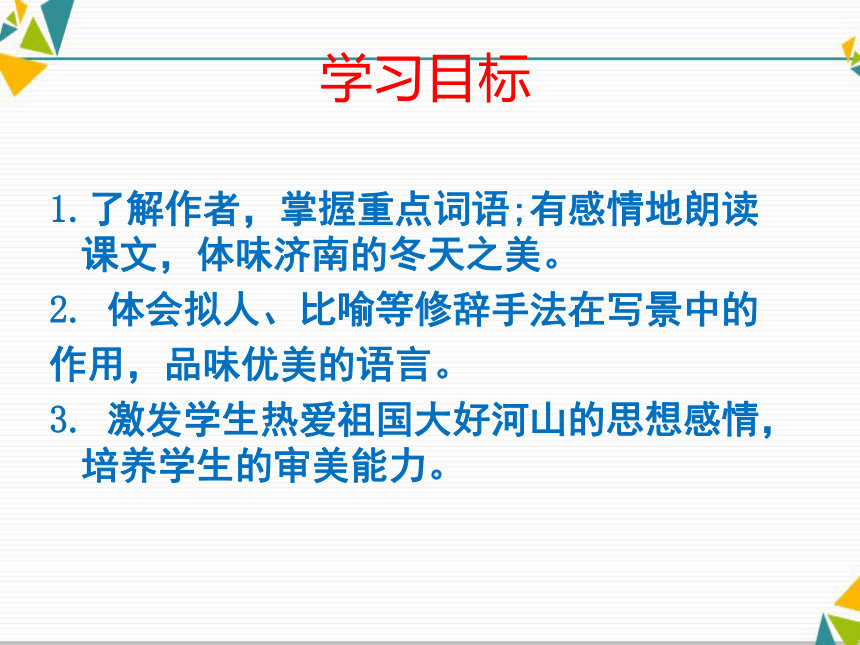 学习目标

1. 了解作者，掌握重点词语;有感情地朗读课文，体味济南的冬天之美。

2. 体会拟人、比喻等修辞手法在写景中的作用，品味优美的语言。

3. 激发学生热爱祖国大好河山的思想感情，培养学生的审美能力。